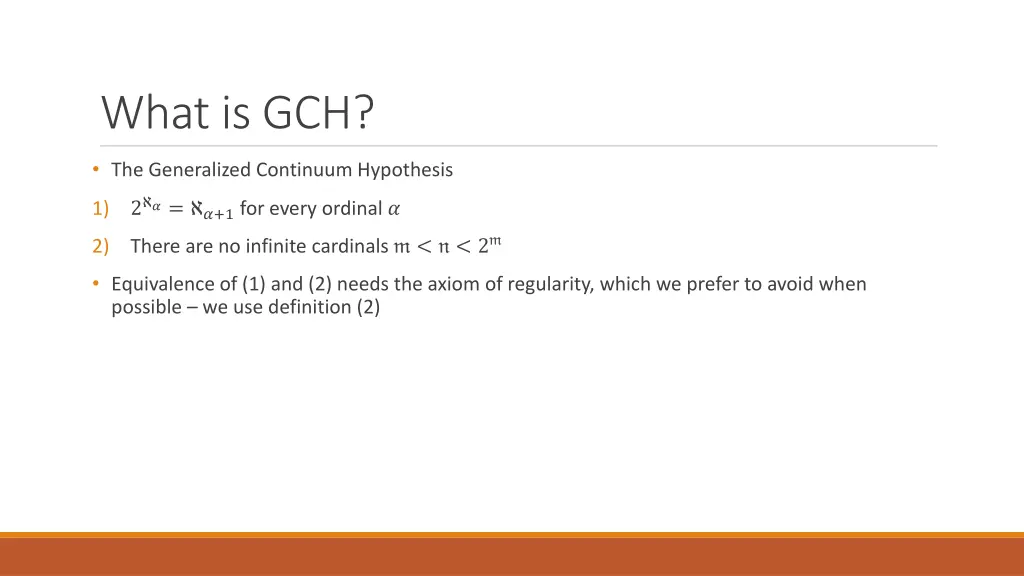 What is GCH?

• The Generalized Continuum Hypothesis

1) $2^{\aleph_\alpha} = \aleph_{\alpha+1}$ for every ordinal $\alpha$

2) There are no infinite cardinals $\mathfrak{m} < \mathfrak{n} < 2^{\mathfrak{m}}$

• Equivalence of (1) and (2) needs the axiom of regularity, which we prefer to avoid when possible – we use definition (2)